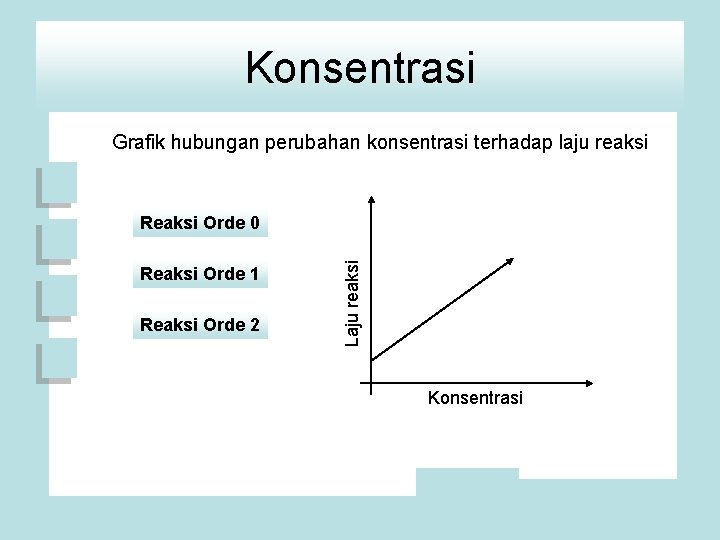 Konsentrasi

Grafik hubungan perubahan konsentrasi terhadap laju reaksi

Reaksi Orde 0

Reaksi Orde 1

Reaksi Orde 2

Laju reaksi

Konsentrasi